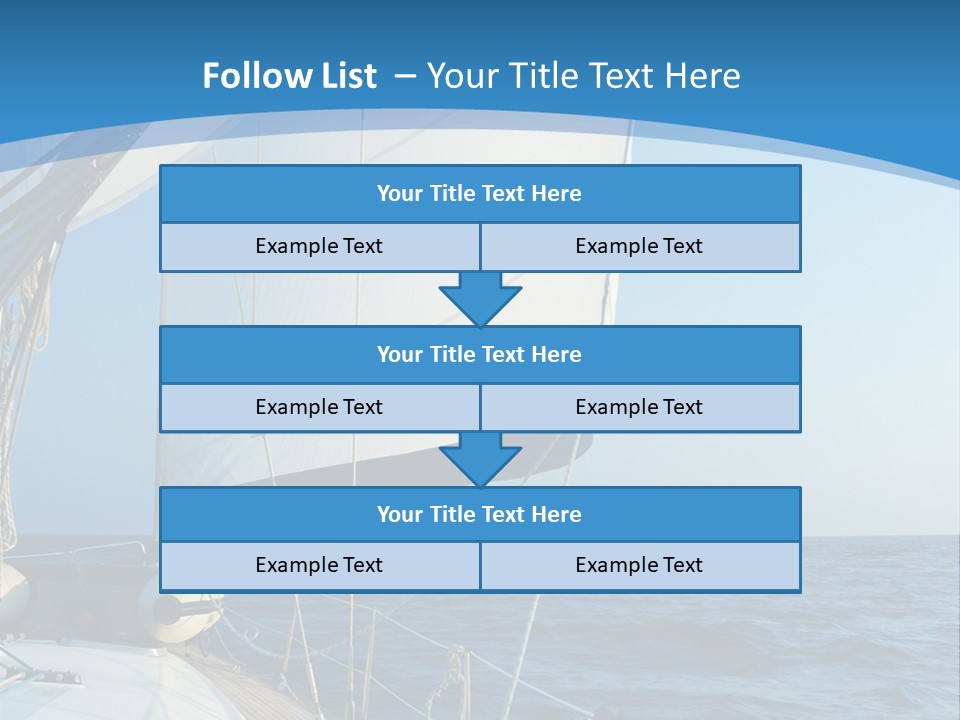 Follow List – Your Title Text Here

Your Title Text Here

Example Text

Example Text

Your Title Text Here

Example Text

Example Text

Your Title Text Here

Example Text

Example Text